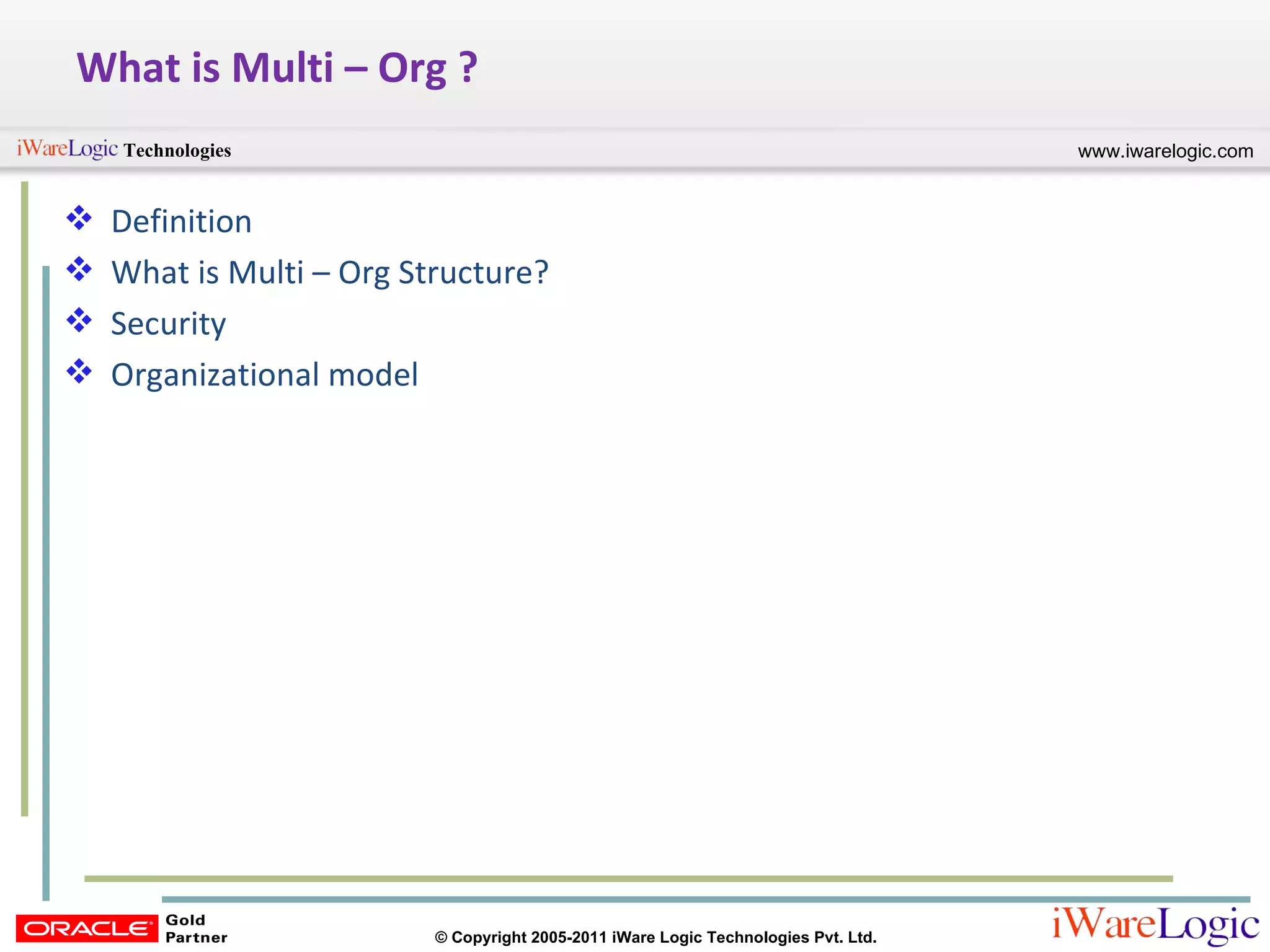 What is Multi – Org ?

iWareLogic Technologies

www.iwarelogic.com

❖ Definition
❖ What is Multi – Org Structure?
❖ Security
❖ Organizational model

ORACLE Gold Partner

© Copyright 2005-2011 iWare Logic Technologies Pvt. Ltd.

iWareLogic